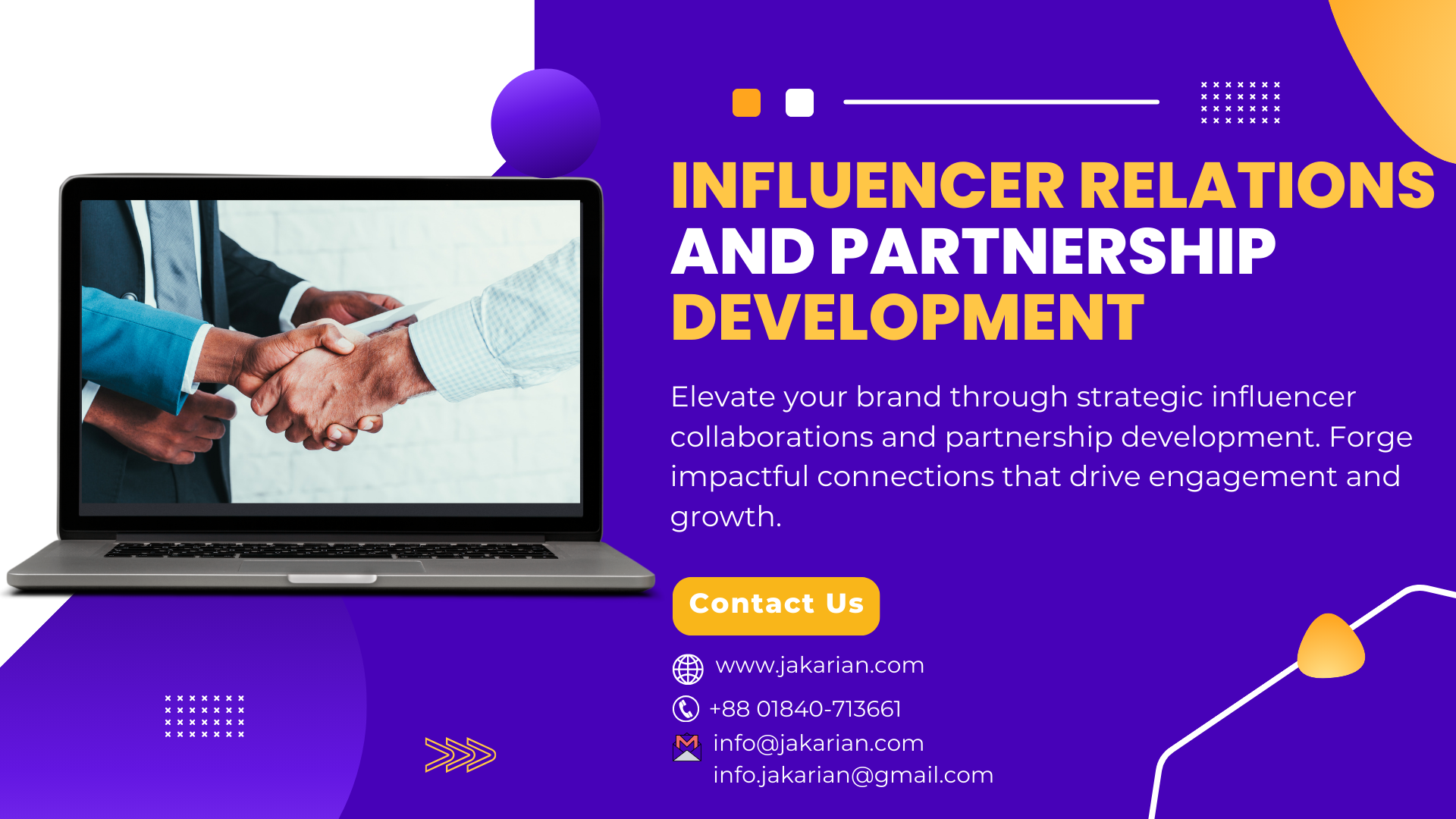 INFLUENCER RELATIONS AND PARTNERSHIP DEVELOPMENT

Elevate your brand through strategic influencer collaborations and partnership development. Forge impactful connections that drive engagement and growth.

Contact Us

www.jakarian.com

+88 01840-713661

info@jakarian.com
info.jakarian@gmail.com